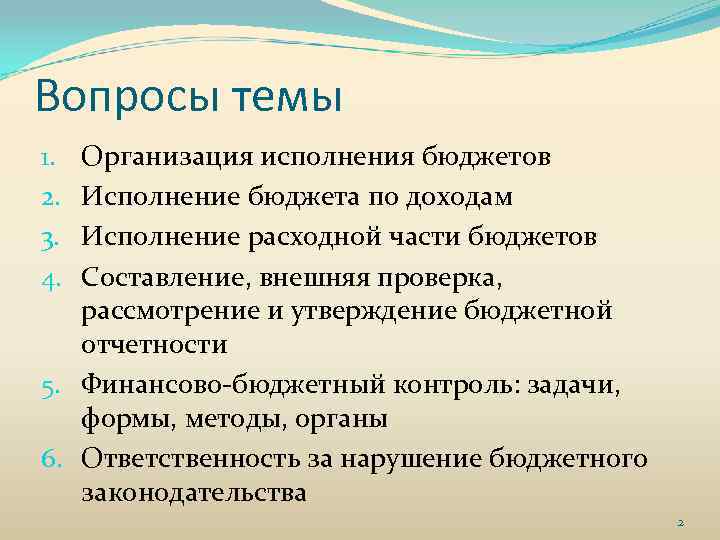 Вопросы темы

1. Организация исполнения бюджетов
2. Исполнение бюджета по доходам
3. Исполнение расходной части бюджетов
4. Составление, внешняя проверка, рассмотрение и утверждение бюджетной отчетности
5. Финансово-бюджетный контроль: задачи, формы, методы, органы
6. Ответственность за нарушение бюджетного законодательства

2